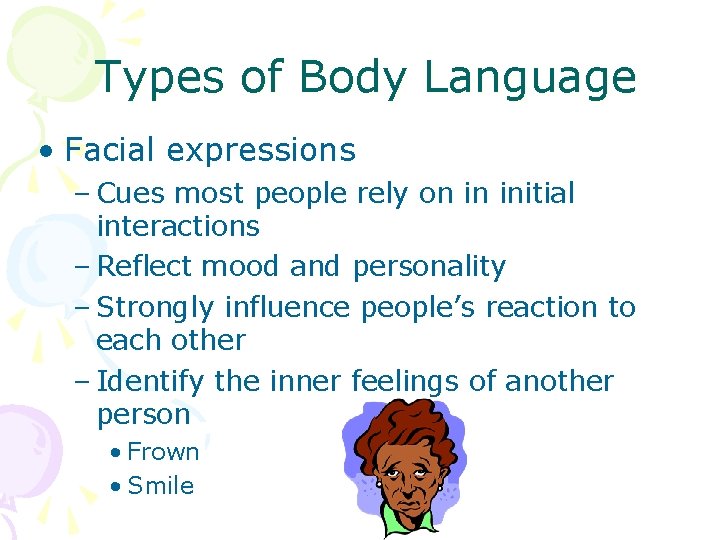 Types of Body Language

• Facial expressions
– Cues most people rely on in initial interactions
– Reflect mood and personality
– Strongly influence people's reaction to each other
– Identify the inner feelings of another person
• Frown
• Smile